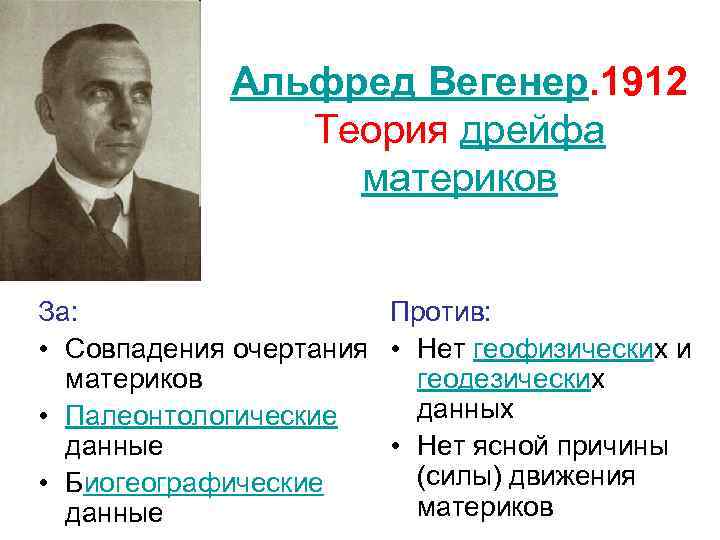 Альфред Вегенер.1912
Теория дрейфа материков

За:
• Совпадения очертания материков
• Палеонтологические данные
• Биогеографические данные

Против:
• Нет геофизических и геодезических данных
• Нет ясной причины (силы) движения материков